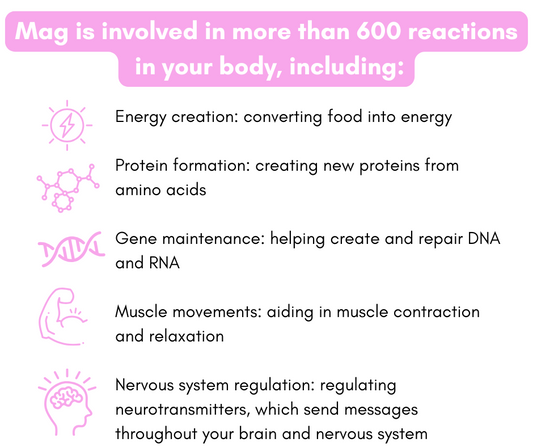 Mag is involved in more than 600 reactions in your body, including:

Energy creation: converting food into energy

Protein formation: creating new proteins from amino acids

Gene maintenance: helping create and repair DNA and RNA

Muscle movements: aiding in muscle contraction and relaxation

Nervous system regulation: regulating neurotransmitters, which send messages throughout your brain and nervous system